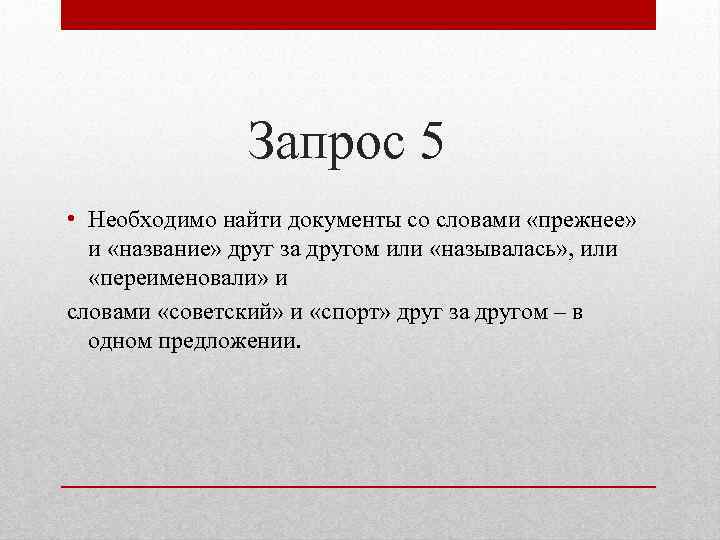 Запрос 5

• Необходимо найти документы со словами «прежнее» и «название» друг за другом или «называлась», или «переименовали» и

словами «советский» и «спорт» друг за другом – в одном предложении.